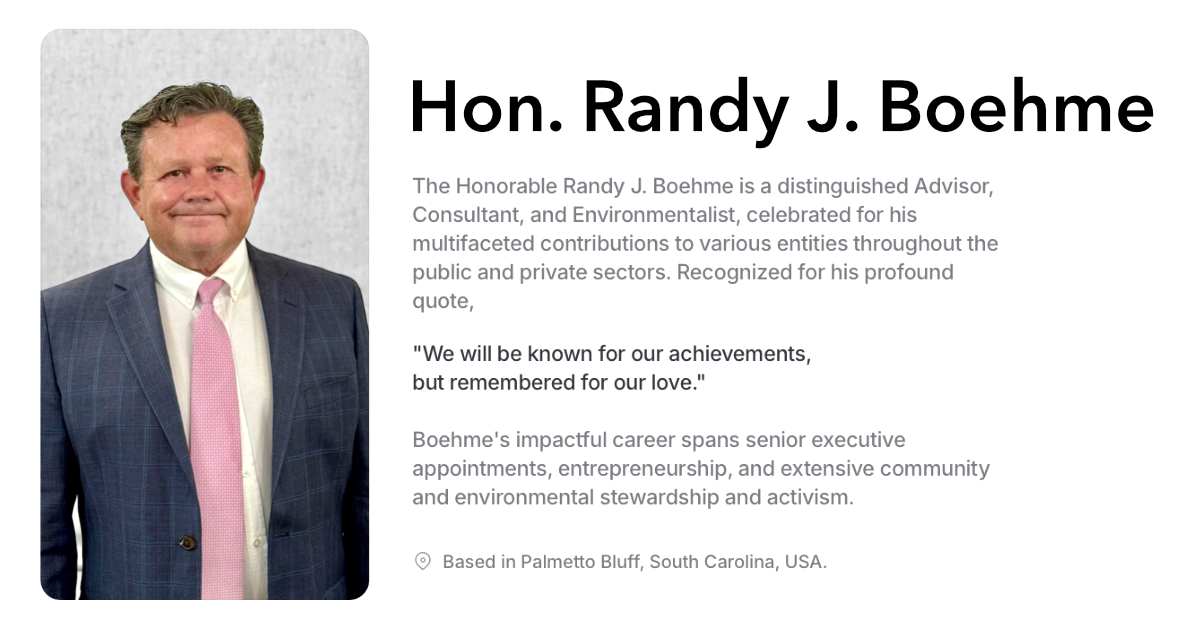 Hon. Randy J. Boehme

The Honorable Randy J. Boehme is a distinguished Advisor, Consultant, and Environmentalist, celebrated for his multifaceted contributions to various entities throughout the public and private sectors. Recognized for his profound quote,

"We will be known for our achievements, but remembered for our love."

Boehme's impactful career spans senior executive appointments, entrepreneurship, and extensive community and environmental stewardship and activism.

Based in Palmetto Bluff, South Carolina, USA.